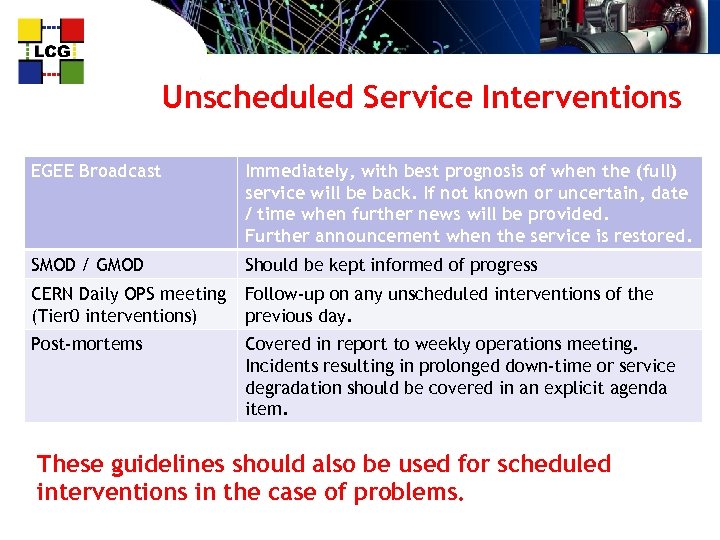 LCG

Unscheduled Service Interventions

| EGEE Broadcast | Immediately, with best prognosis of when the (full) service will be back. If not known or uncertain, date / time when further news will be provided. Further announcement when the service is restored. |
|---|---|
| SMOD / GMOD | Should be kept informed of progress |
| CERN Daily OPS meeting (Tier0 interventions) | Follow-up on any unscheduled interventions of the previous day. |
| Post-mortems | Covered in report to weekly operations meeting. Incidents resulting in prolonged down-time or service degradation should be covered in an explicit agenda item. |

These guidelines should also be used for scheduled interventions in the case of problems.